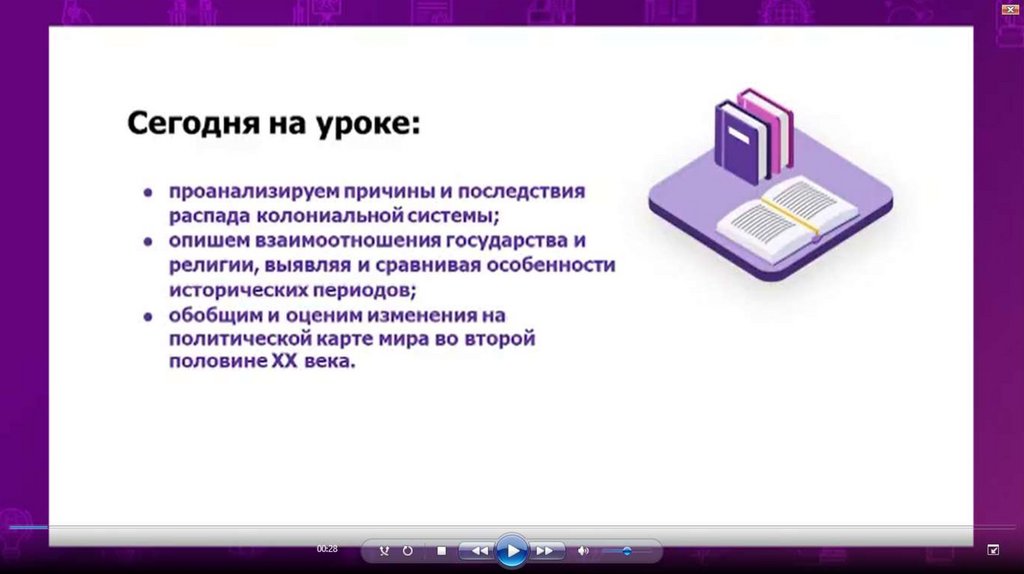 Сегодня на уроке:

- проанализируем причины и последствия распада колониальной системы;
- опишем взаимоотношения государства и религии, выявляя и сравнивая особенности исторических периодов;
- обобщим и оценим изменения на политической карте мира во второй половине XX века.

00:28